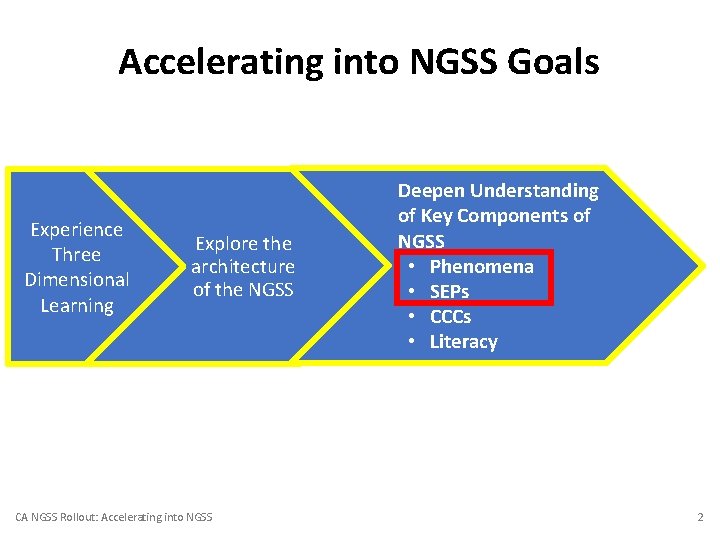 Accelerating into NGSS Goals

Experience Three Dimensional Learning

Explore the architecture of the NGSS

Deepen Understanding of Key Components of NGSS
• Phenomena
• SEPs
• CCCs
• Literacy

CA NGSS Rollout: Accelerating into NGSS

2